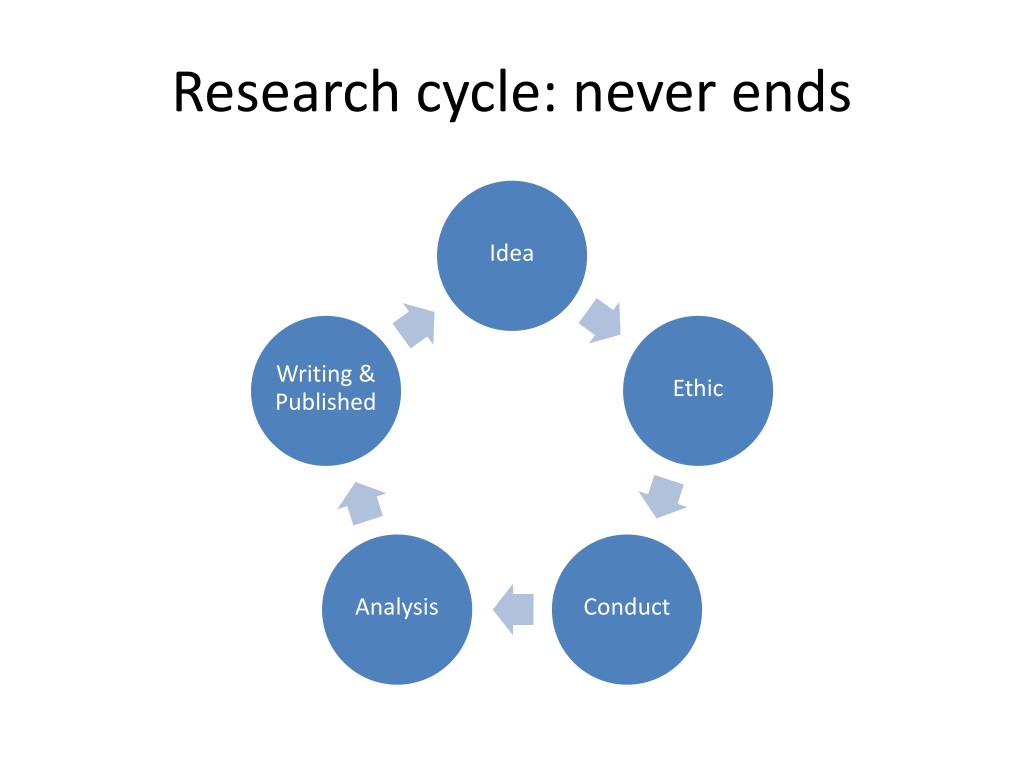 Research cycle: never ends

Idea

Ethic

Conduct

Analysis

Writing & Published